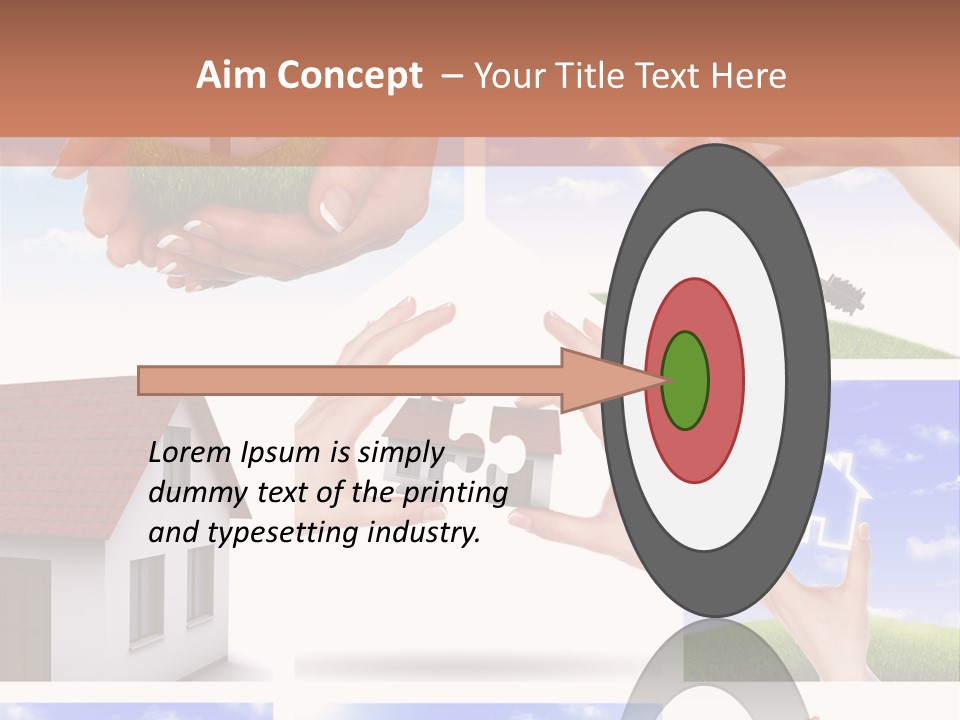 Aim Concept – Your Title Text Here

Lorem Ipsum is simply dummy text of the printing and typesetting industry.